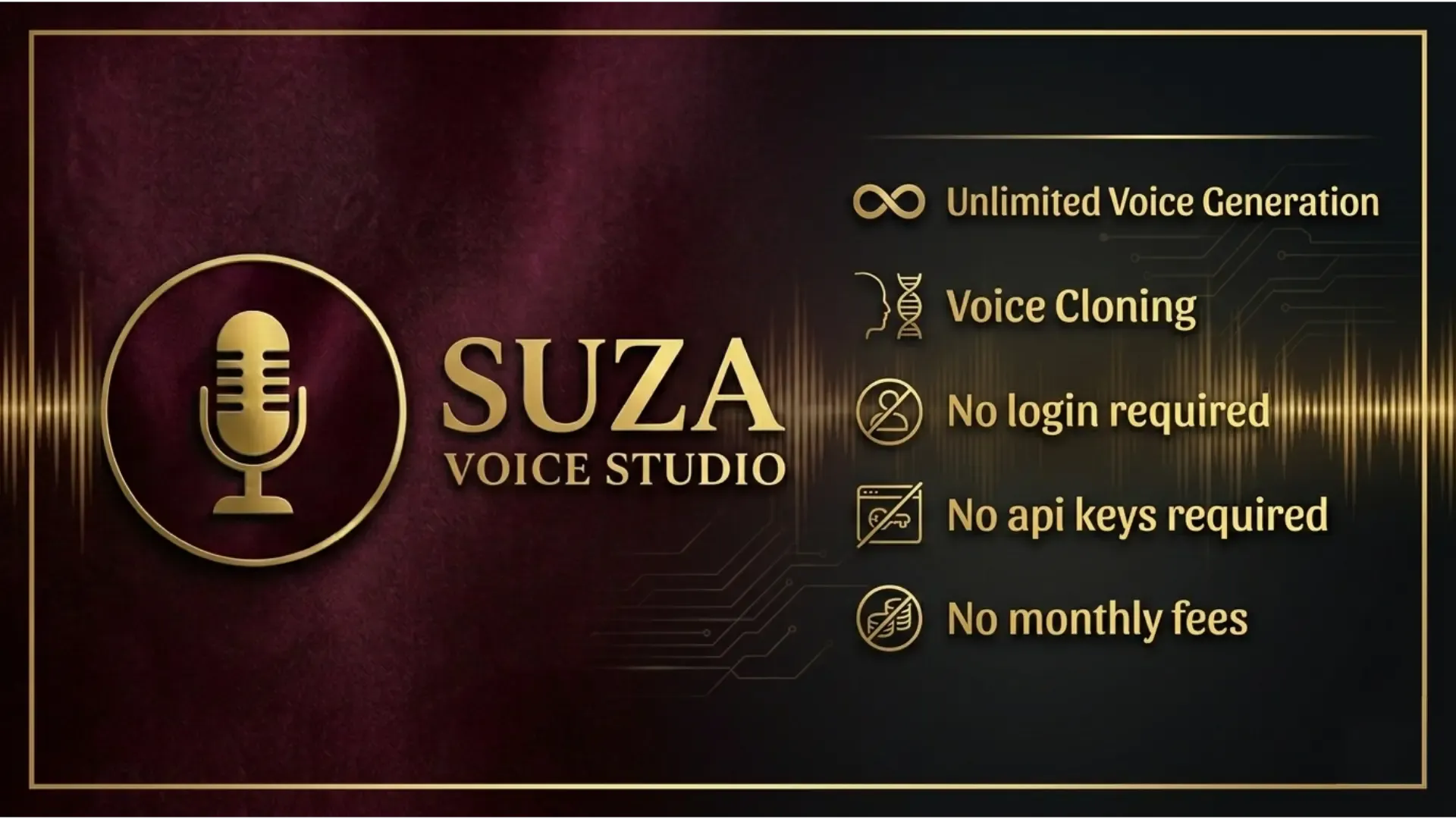 SUZA
VOICE STUDIO

Unlimited Voice Generation

Voice Cloning

No login required

No api keys required

No monthly fees